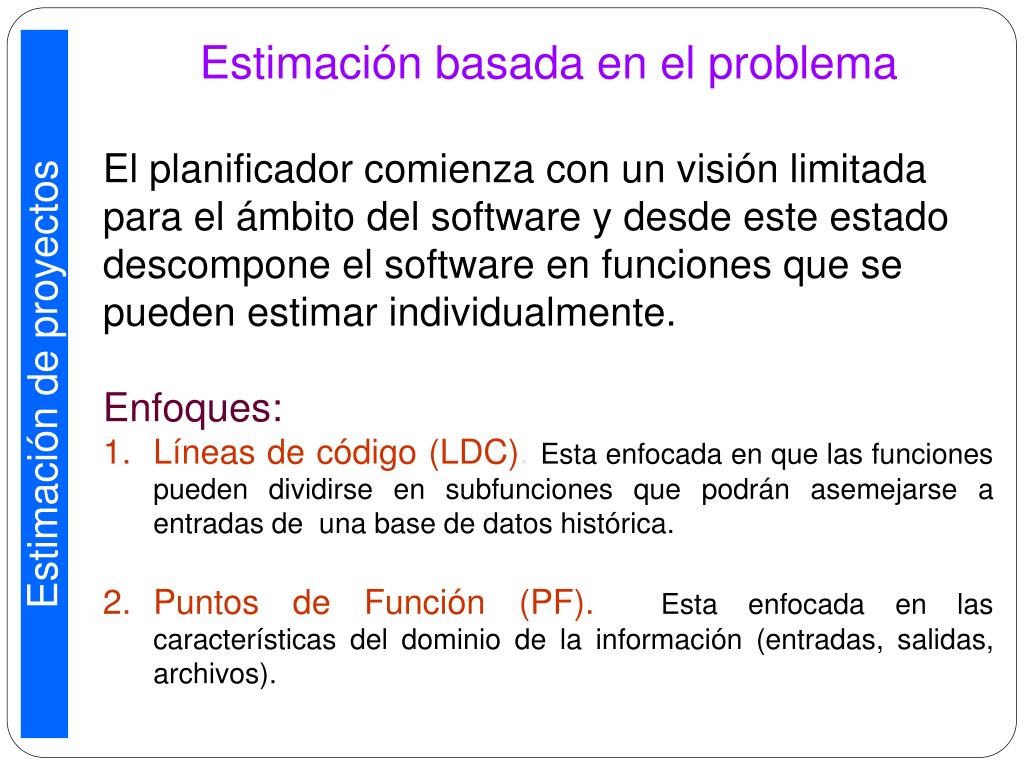 Estimación de proyectos

Estimación basada en el problema

El planificador comienza con un visión limitada para el ámbito del software y desde este estado descompone el software en funciones que se pueden estimar individualmente.

Enfoques:
1. Líneas de código (LDC). Esta enfocada en que las funciones pueden dividirse en subfunciones que podrán asemejarse a entradas de una base de datos histórica.

2. Puntos de Función (PF). Esta enfocada en las características del dominio de la información (entradas, salidas, archivos).